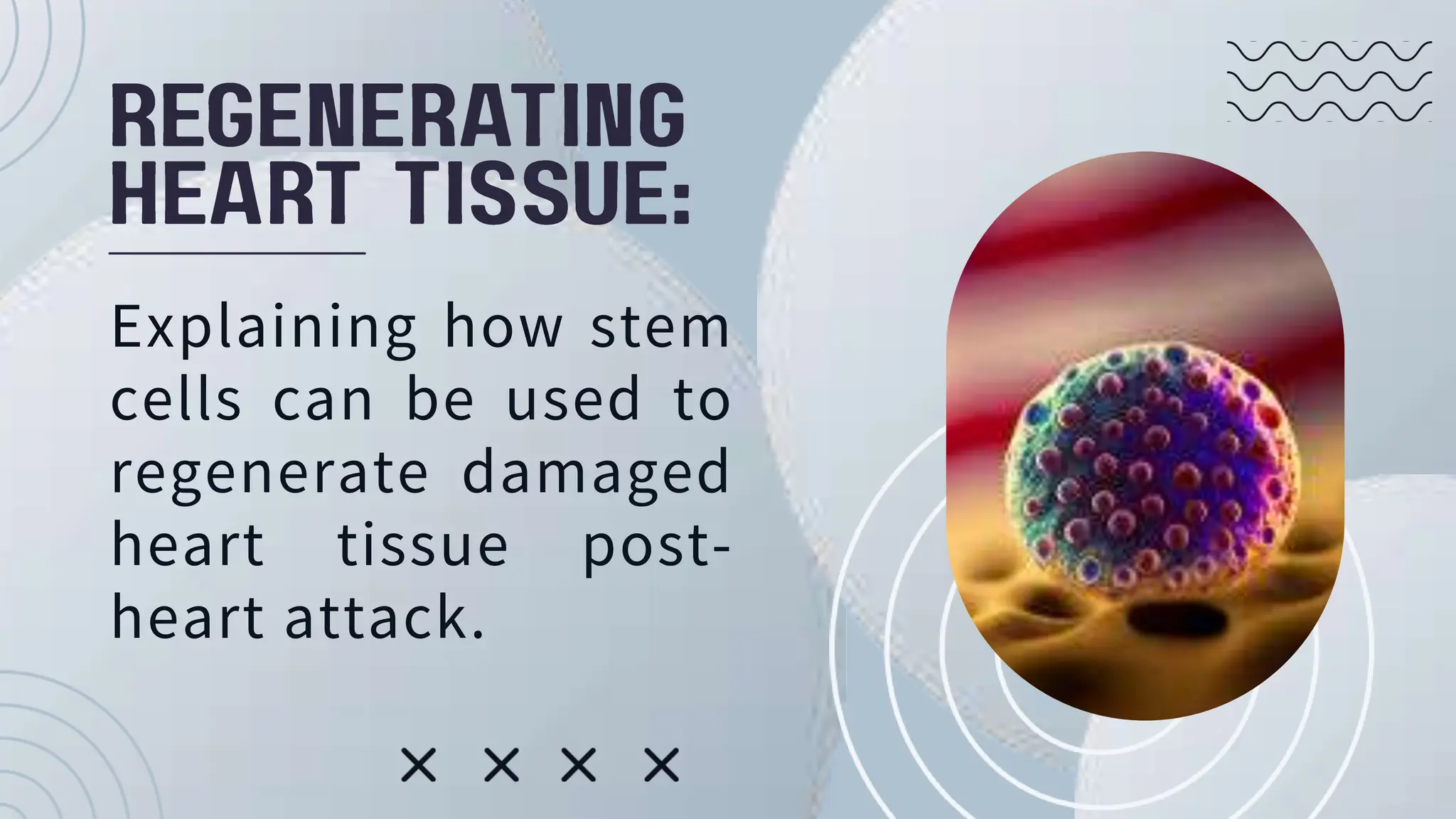 REGENERATING HEART TISSUE:

Explaining how stem cells can be used to regenerate damaged heart tissue post-heart attack.